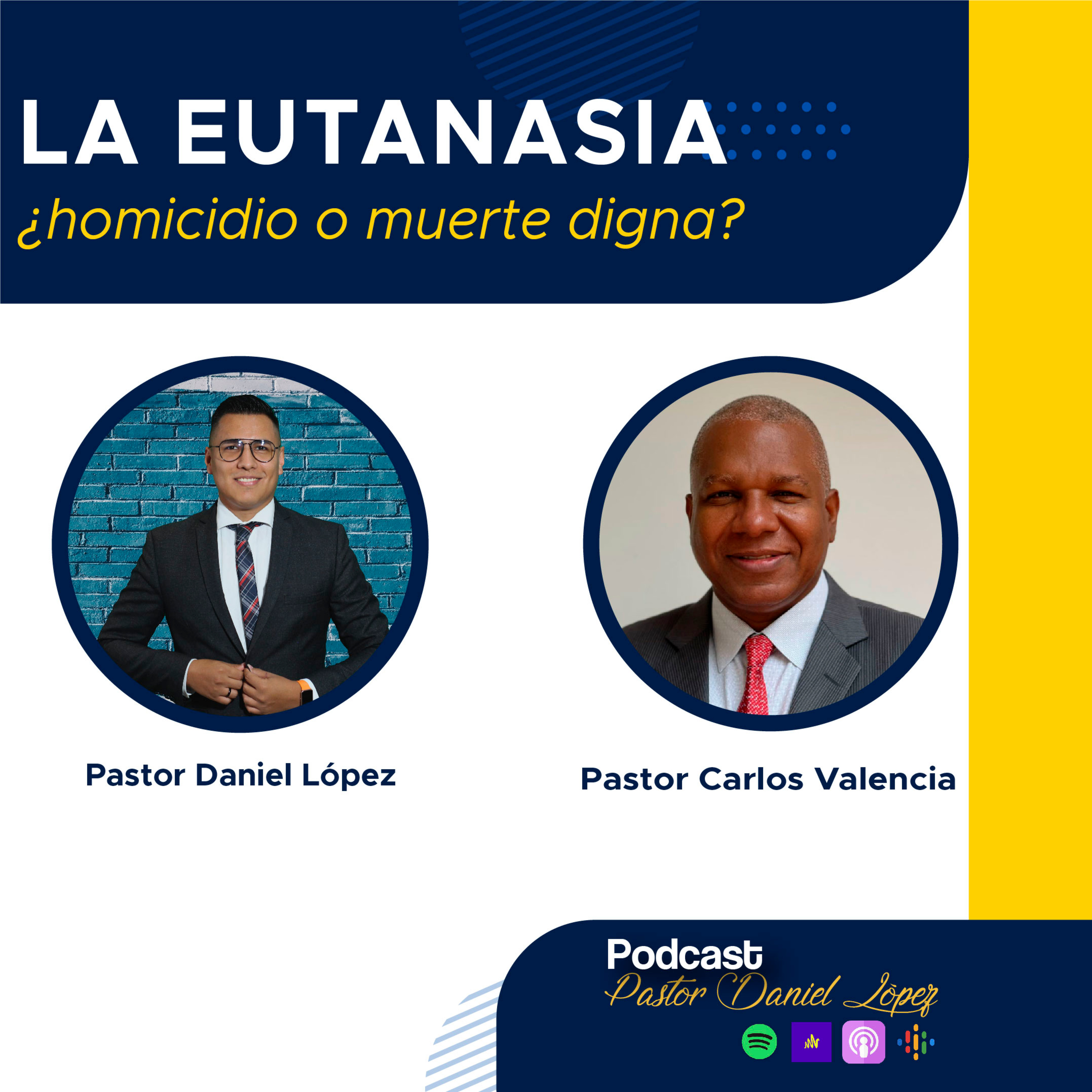 LA EUTANASIA
¿homicidio o muerte digna?

Pastor Daniel López

Pastor Carlos Valencia

Podcast
Pastor Daniel Lòpez